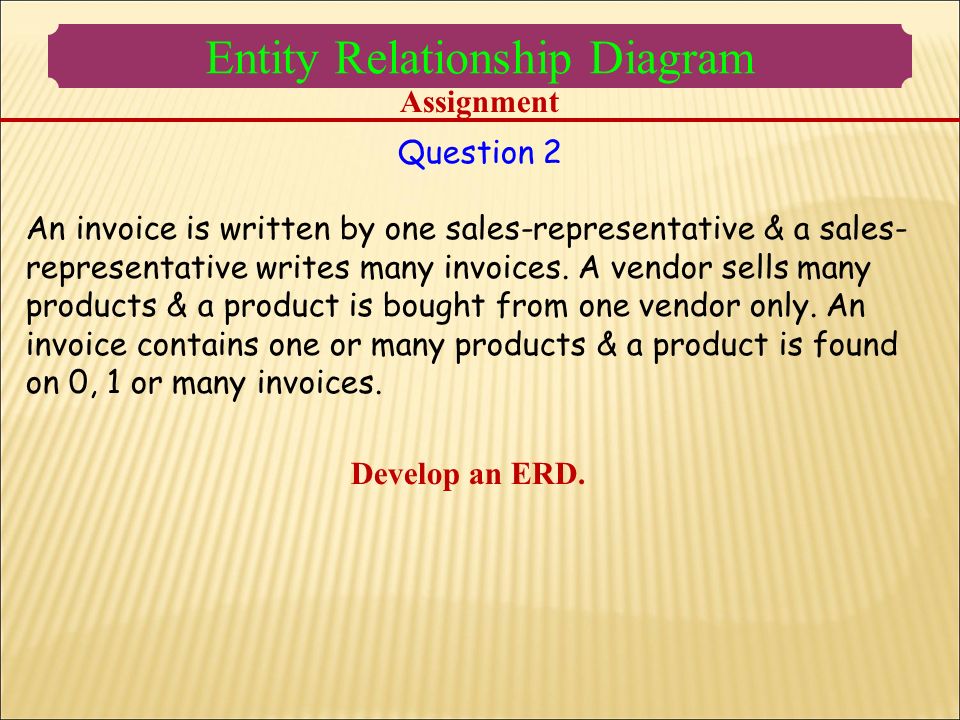 Entity Relationship Diagram

Assignment

Question 2

An invoice is written by one sales-representative & a sales-representative writes many invoices. A vendor sells many products & a product is bought from one vendor only. An invoice contains one or many products & a product is found on 0, 1 or many invoices.

Develop an ERD.